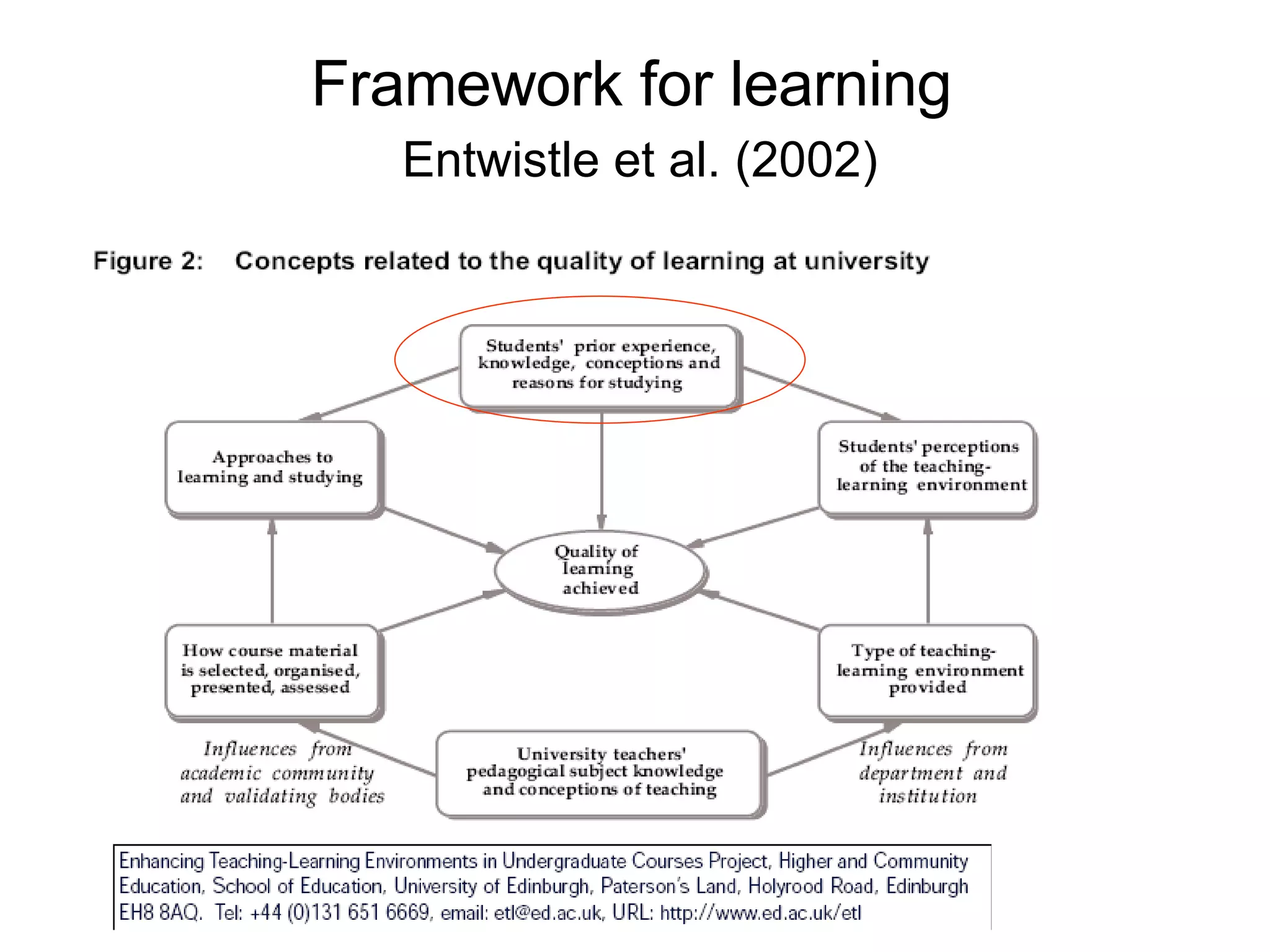 Framework for learning
Entwistle et al. (2002)

Figure 2: Concepts related to the quality of learning at university

Students' prior experience, knowledge, conceptions and reasons for studying

Approaches to learning and studying

Students' perceptions of the teaching-learning environment

Quality of learning achieved

How course material is selected, organised, presented, assessed

Type of teaching-learning environment provided

Influences from academic community and validating bodies

University teachers' pedagogical subject knowledge and conceptions of teaching

Influences from department and institution

Enhancing Teaching-Learning Environments in Undergraduate Courses Project, Higher and Community Education, School of Education, University of Edinburgh, Paterson's Land, Holyrood Road, Edinburgh EH8 8AQ. Tel: +44 (0)131 651 6669, email: etl@ed.ac.uk, URL: http://www.ed.ac.uk/etl